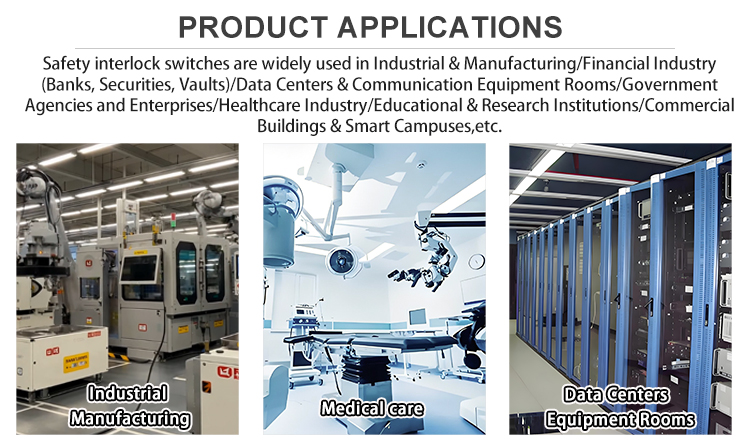 PRODUCT APPLICATIONS

Safety interlock switches are widely used in Industrial & Manufacturing/Financial Industry (Banks, Securities, Vaults)/Data Centers & Communication Equipment Rooms/Government Agencies and Enterprises/Healthcare Industry/Educational & Research Institutions/Commercial Buildings & Smart Campuses,etc.

Industrial Manufacturing

Medical care

Data Centers Equipment Rooms